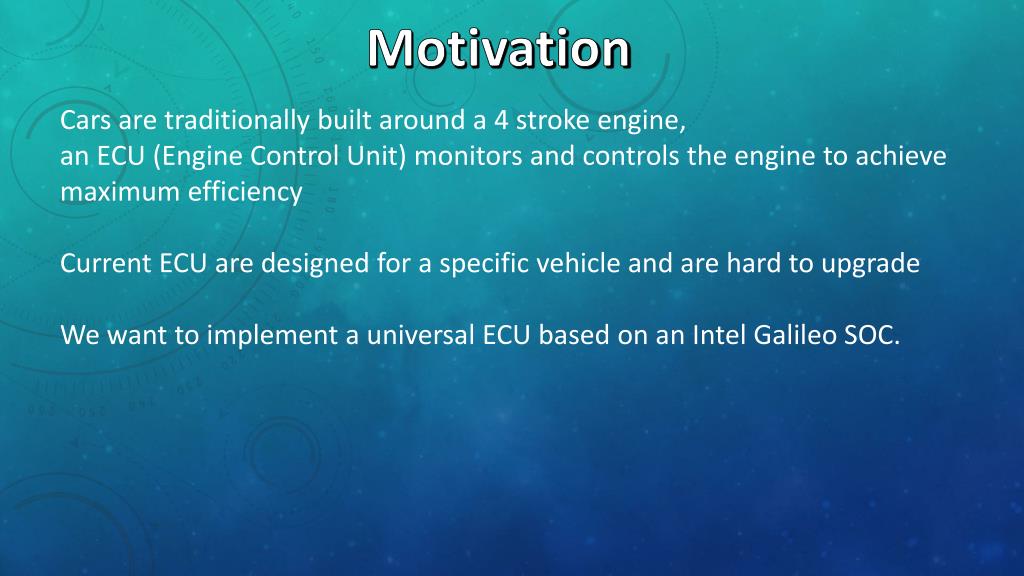 Motivation

Cars are traditionally built around a 4 stroke engine,
an ECU (Engine Control Unit) monitors and controls the engine to achieve maximum efficiency

Current ECU are designed for a specific vehicle and are hard to upgrade

We want to implement a universal ECU based on an Intel Galileo SOC.